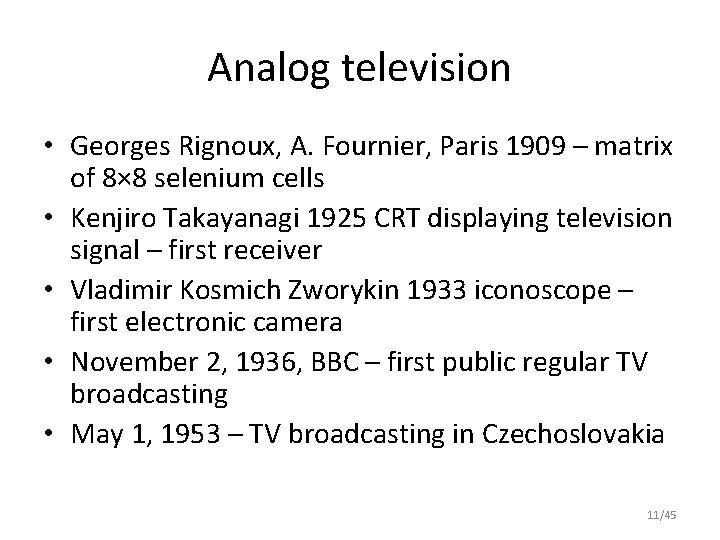 Analog television

• Georges Rignoux, A. Fournier, Paris 1909 – matrix of 8×8 selenium cells
• Kenjiro Takayanagi 1925 CRT displaying television signal – first receiver
• Vladimir Kosmich Zworykin 1933 iconoscope – first electronic camera
• November 2, 1936, BBC – first public regular TV broadcasting
• May 1, 1953 – TV broadcasting in Czechoslovakia

11/45